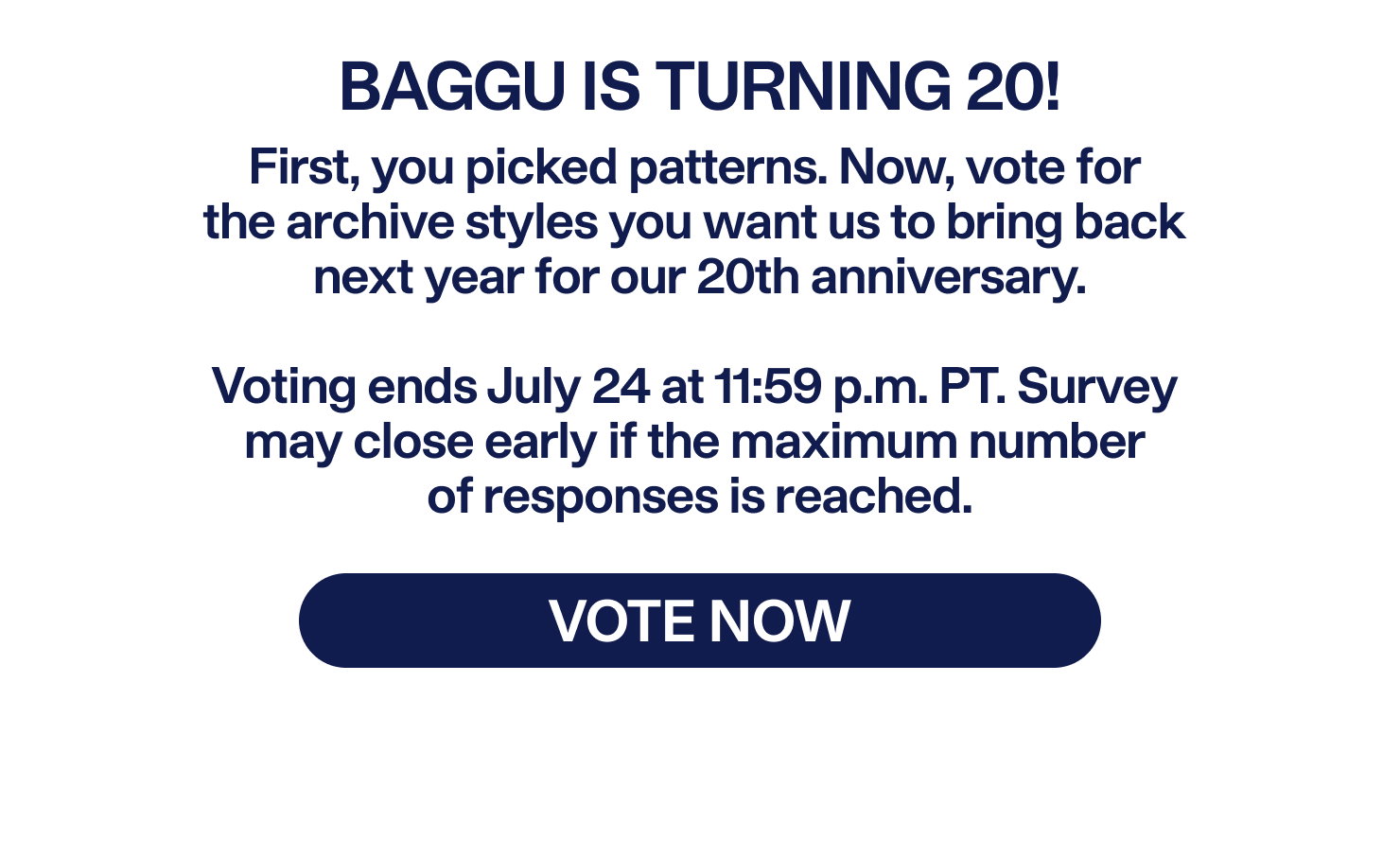 BAGGU IS TURNING 20!

First, you picked patterns. Now, vote for the archive styles you want us to bring back next year for our 20th anniversary.

Voting ends July 24 at 11:59 p.m. PT. Survey may close early if the maximum number of responses is reached.

VOTE NOW